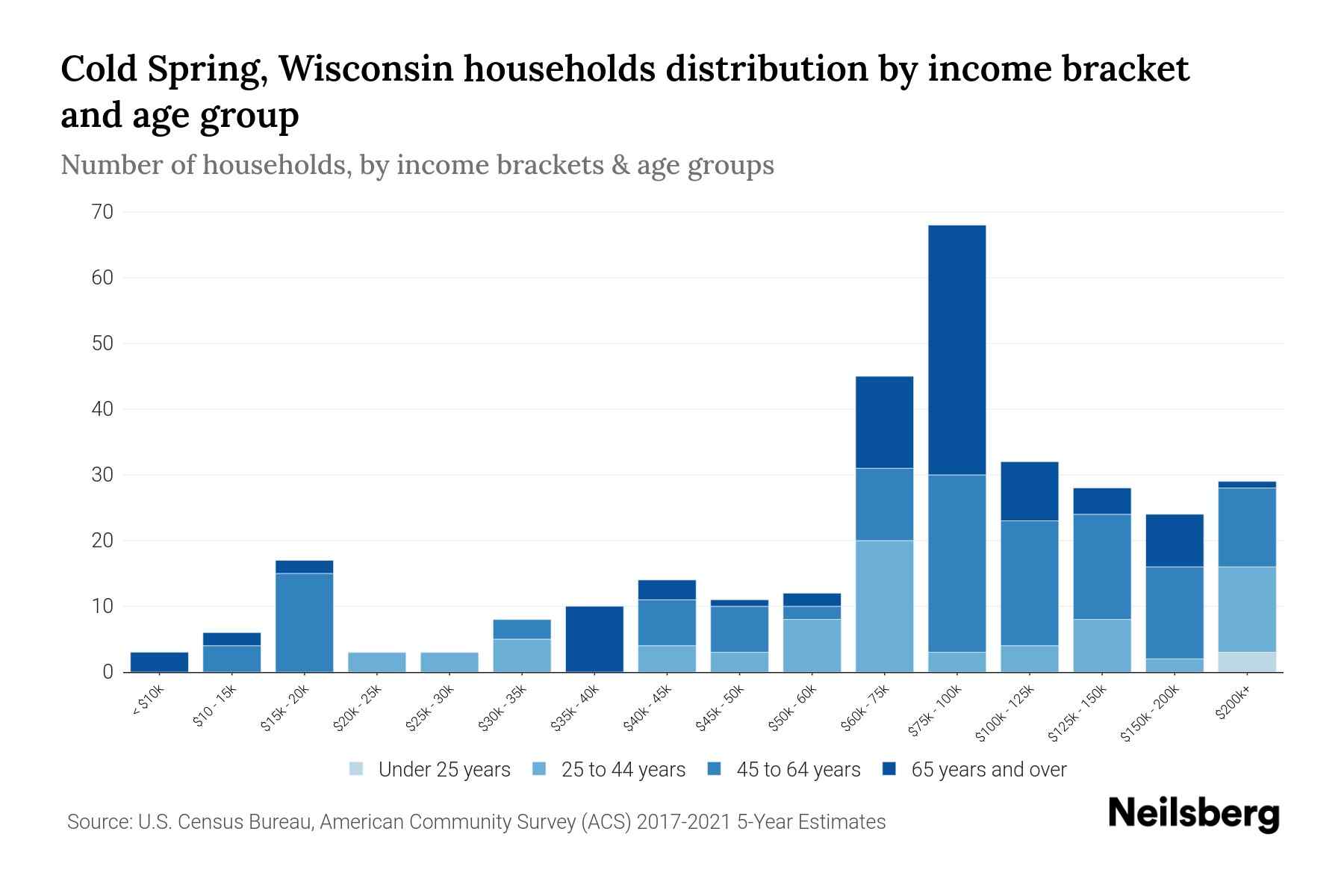 Cold Spring, Wisconsin households distribution by income bracket and age group

Number of households, by income brackets & age groups

70
60
50
40
30
20
10
0

< $10k
$10 - 15k
$15k - 20k
$20k - 25k
$25k - 30k
$30k - 35k
$35k - 40k
$40k - 45k
$45k - 50k
$50k - 60k
$60k - 75k
$75k - 100k
$100k - 125k
$125k - 150k
$150k - 200k
$200k+

Under 25 years
25 to 44 years
45 to 64 years
65 years and over

Source: U.S. Census Bureau, American Community Survey (ACS) 2017-2021 5-Year Estimates

Neilsberg